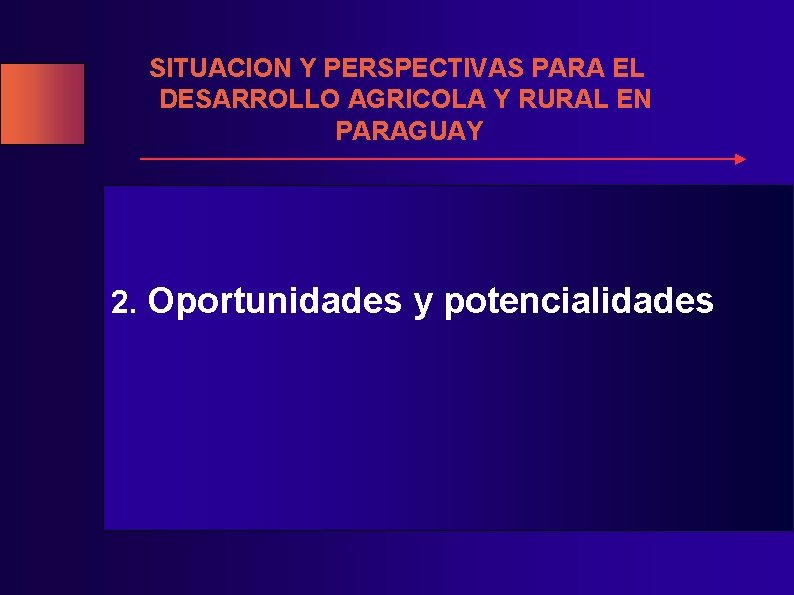 SITUACION Y PERSPECTIVAS PARA EL DESARROLLO AGRICOLA Y RURAL EN PARAGUAY

2. Oportunidades y potencialidades